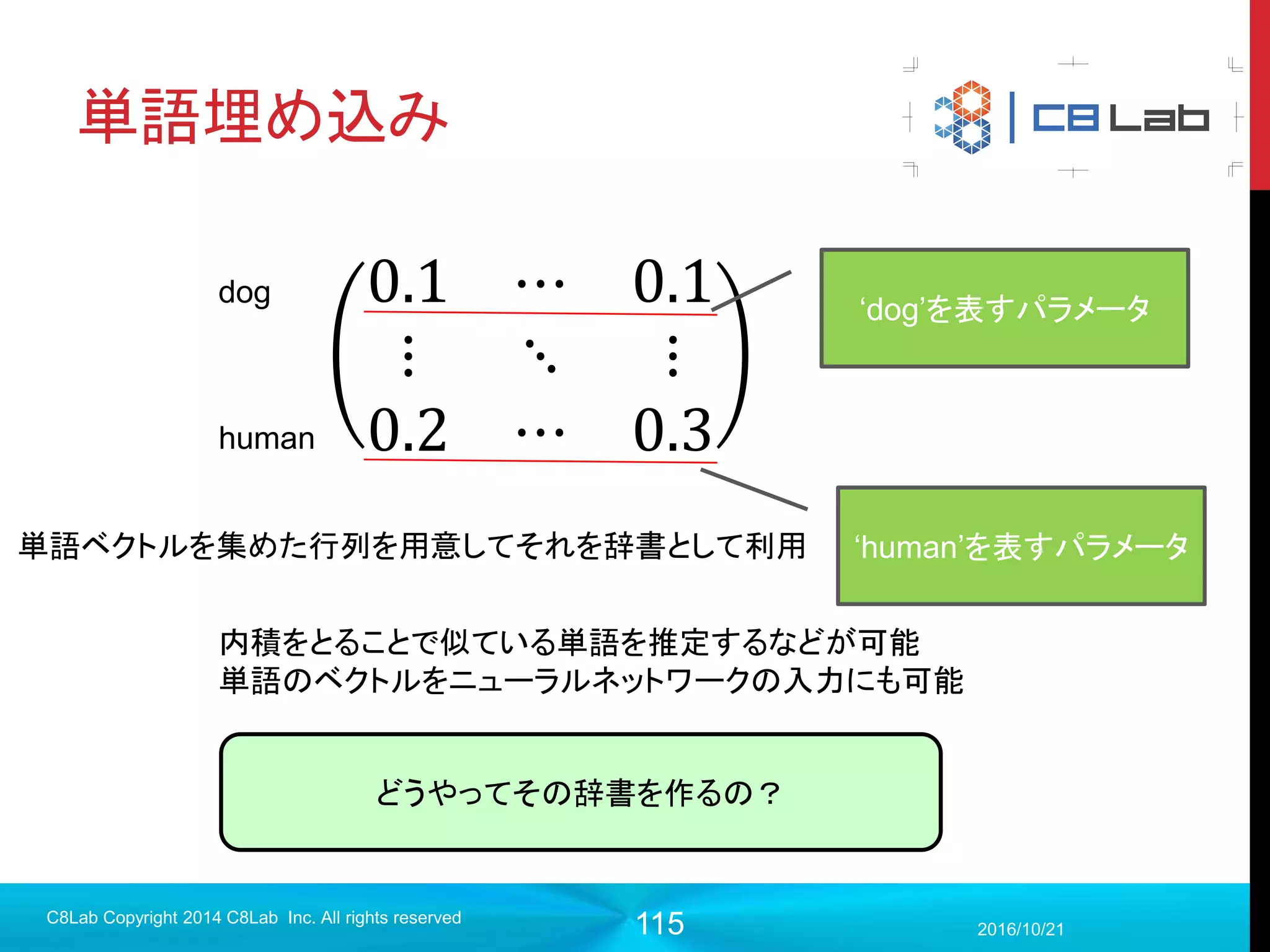 単語埋め込み

C8 Lab

dog

human

$\begin{pmatrix} 0.1 & \cdots & 0.1 \\ \vdots & \ddots & \vdots \\ 0.2 & \cdots & 0.3 \end{pmatrix}$

‘dog’を表すパラメータ

‘human’を表すパラメータ

単語ベクトルを集めた行列を用意してそれを辞書として利用

内積をとることで似ている単語を推定するなどが可能
単語のベクトルをニューラルネットワークの入力にも可能

どうやってその辞書を作るの？

C8Lab Copyright 2014 C8Lab Inc. All rights reserved

115

2016/10/21